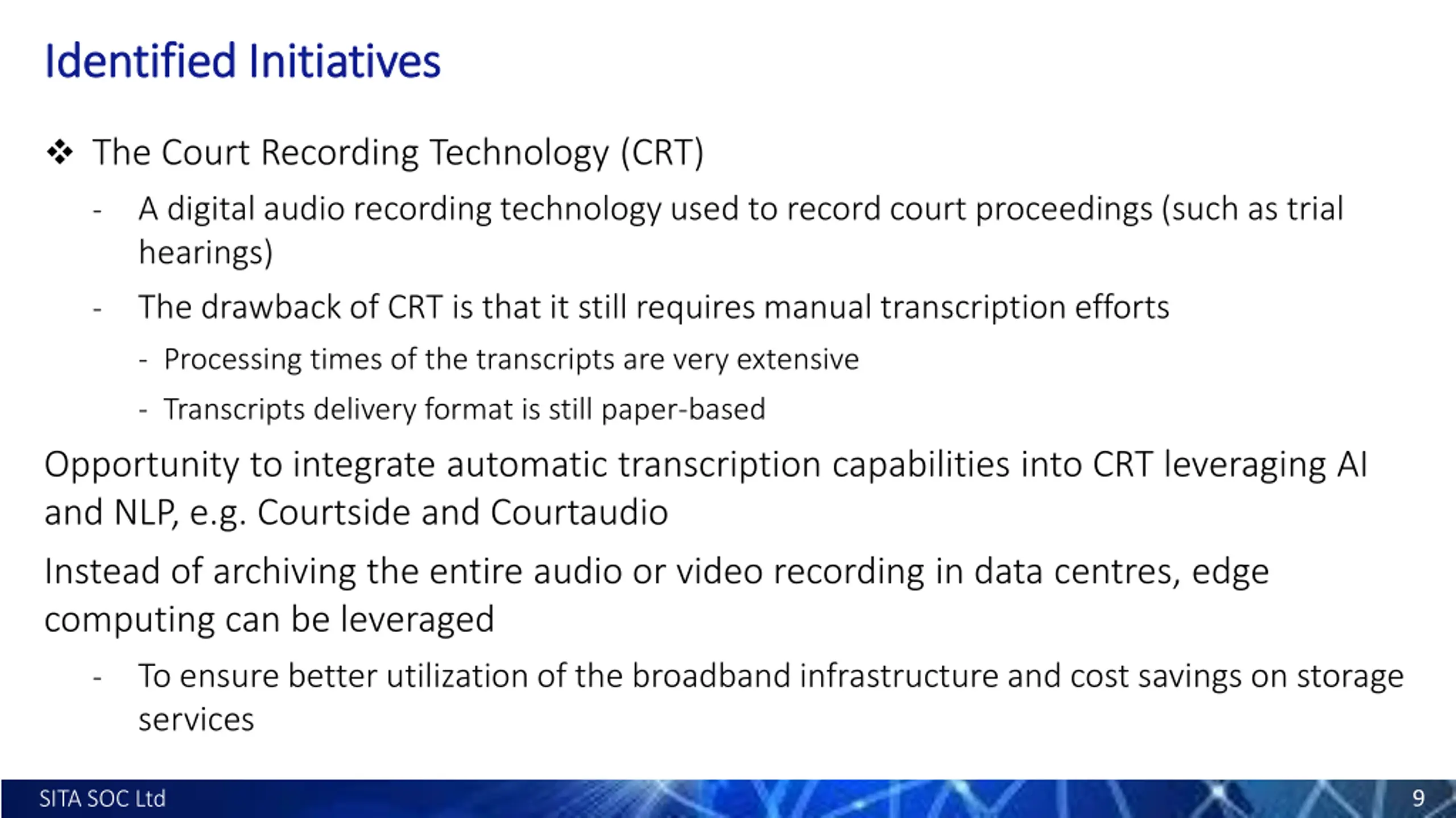 Identified Initiatives

❖ The Court Recording Technology (CRT)

- A digital audio recording technology used to record court proceedings (such as trial hearings)

- The drawback of CRT is that it still requires manual transcription efforts

- Processing times of the transcripts are very extensive

- Transcripts delivery format is still paper-based

Opportunity to integrate automatic transcription capabilities into CRT leveraging AI and NLP, e.g. Courtside and Courtaudio

Instead of archiving the entire audio or video recording in data centres, edge computing can be leveraged

- To ensure better utilization of the broadband infrastructure and cost savings on storage services

SITA SOC Ltd

9